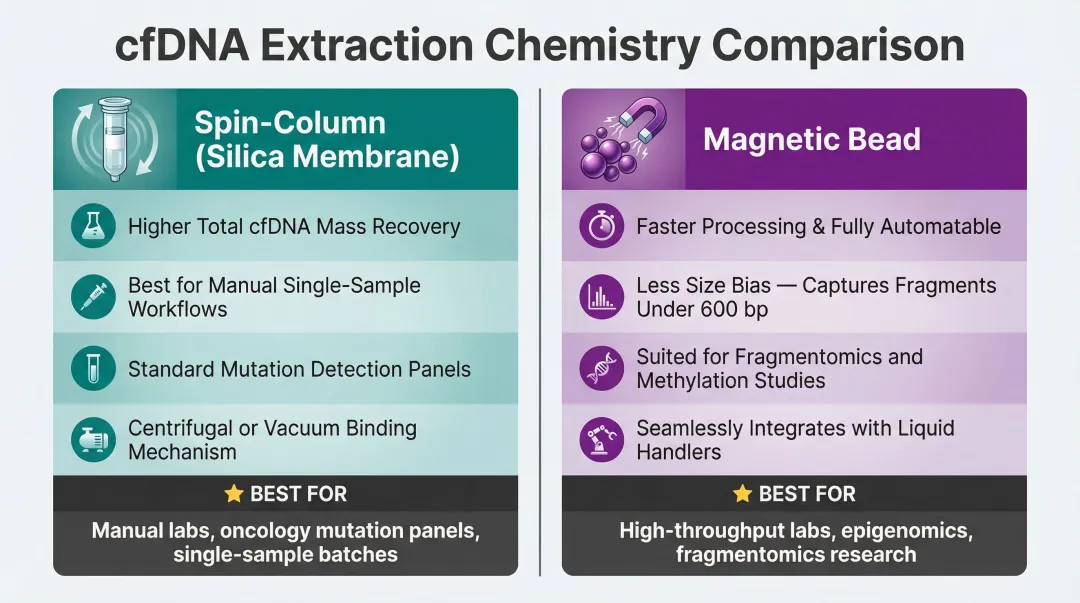 cfDNA Extraction Chemistry Comparison

Spin-Column (Silica Membrane)

Higher Total cfDNA Mass Recovery

Best for Manual Single-Sample Workflows

Standard Mutation Detection Panels

Centrifugal or Vacuum Binding Mechanism

BEST FOR

Manual labs, oncology mutation panels, single-sample batches

Magnetic Bead

Faster Processing & Fully Automatable

Less Size Bias — Captures Fragments Under 600 bp

Suited for Fragmentomics and Methylation Studies

Seamlessly Integrates with Liquid Handlers

BEST FOR

High-throughput labs, epigenomics, fragmentomics research